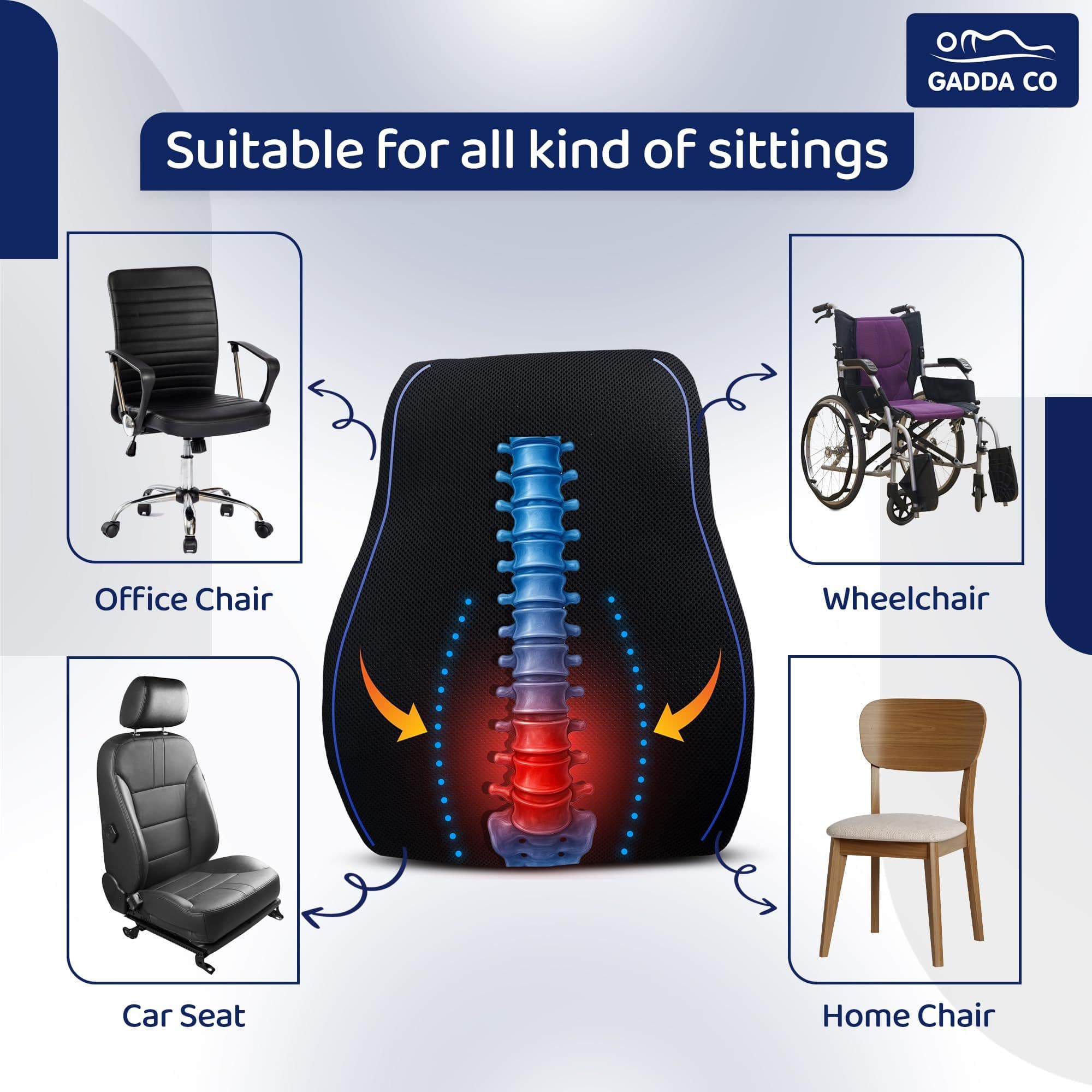 GADDA CO

Suitable for all kind of sittings

Office Chair

Wheelchair

Car Seat

Home Chair